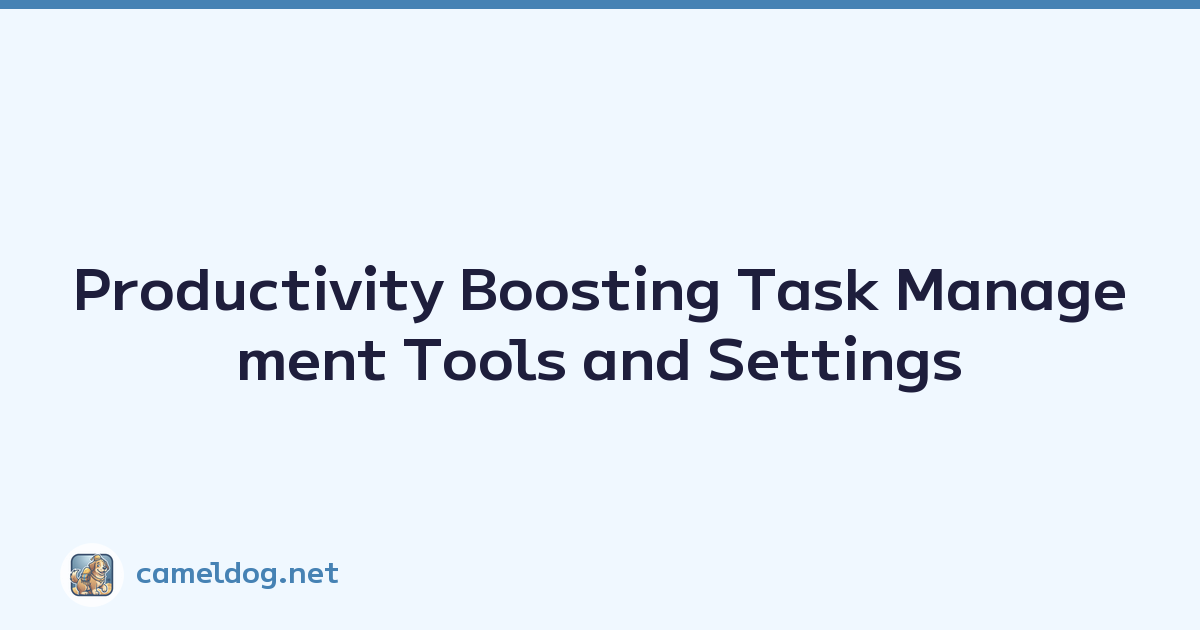 Productivity Boosting Task Management Tools and Settings

cameldog.net